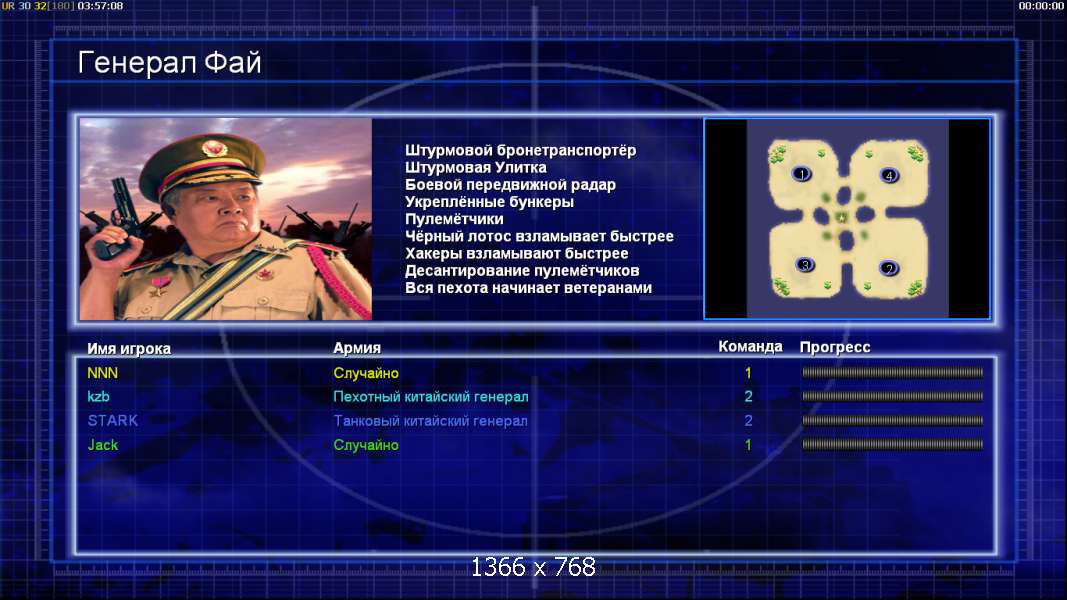 UR 30 32[180] 03:57:08

00:00:00

Генерал Фай

Штурмовой бронетранспортёр
Штурмовая Улитка
Боевой передвижной радар
Укреплённые бункеры
Пулемётчики
Чёрный лотос взламывает быстрее
Хакеры взламывают быстрее
Десантирование пулемётчиков
Вся пехота начинает ветеранами

1
4
3
2

| Имя игрока | Армия | Команда | Прогресс |
|---|---|---|---|
| NNN | Случайно | 1 | |
| kzb | Пехотный китайский генерал | 2 | |
| STARK | Танковый китайский генерал | 2 | |
| Jack | Случайно | 1 | |

1366 x 768